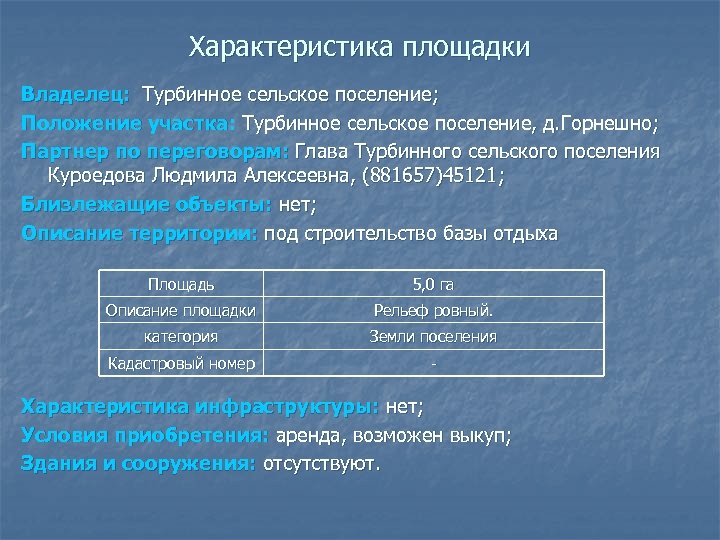 Характеристика площадки

Владелец: Турбинное сельское поселение;
Положение участка: Турбинное сельское поселение, д.Горнешно;
Партнер по переговорам: Глава Турбинного сельского поселения Куроедова Людмила Алексеевна, (881657)45121;
Близлежащие объекты: нет;
Описание территории: под строительство базы отдыха

| Площадь | 5,0 га |
|---|---|
| Описание площадки | Рельеф ровный. |
| категория | Земли поселения |
| Кадастровый номер | - |

Характеристика инфраструктуры: нет;
Условия приобретения: аренда, возможен выкуп;
Здания и сооружения: отсутствуют.